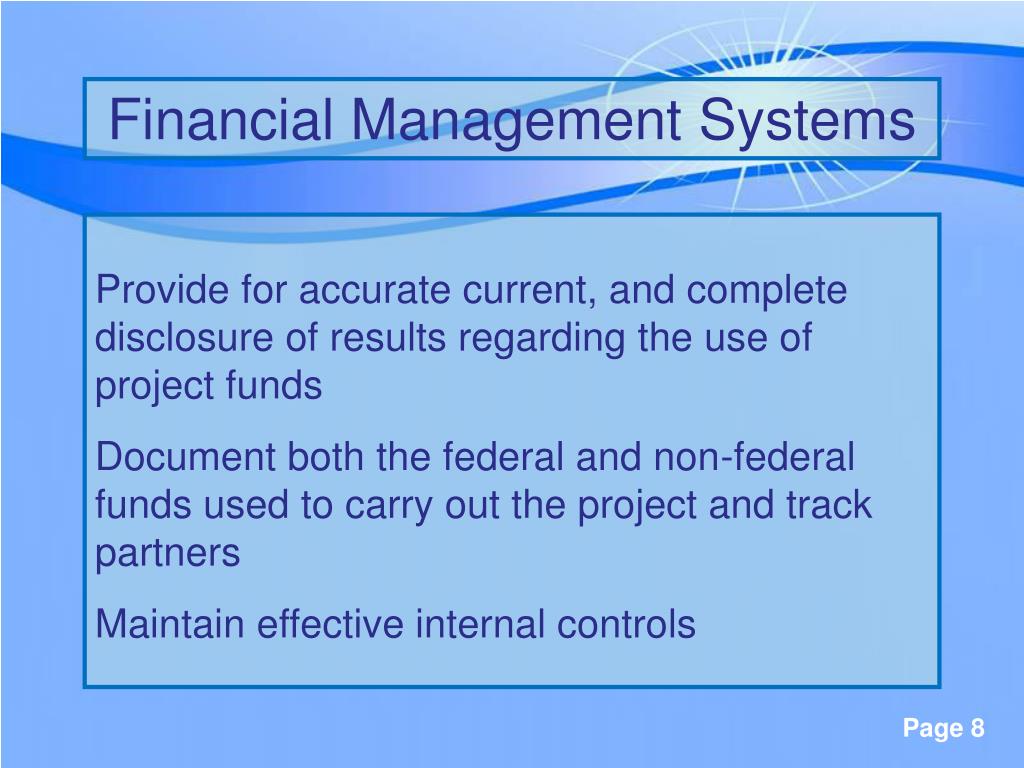 Financial Management Systems

Provide for accurate current, and complete disclosure of results regarding the use of project funds

Document both the federal and non-federal funds used to carry out the project and track partners

Maintain effective internal controls

Page 8